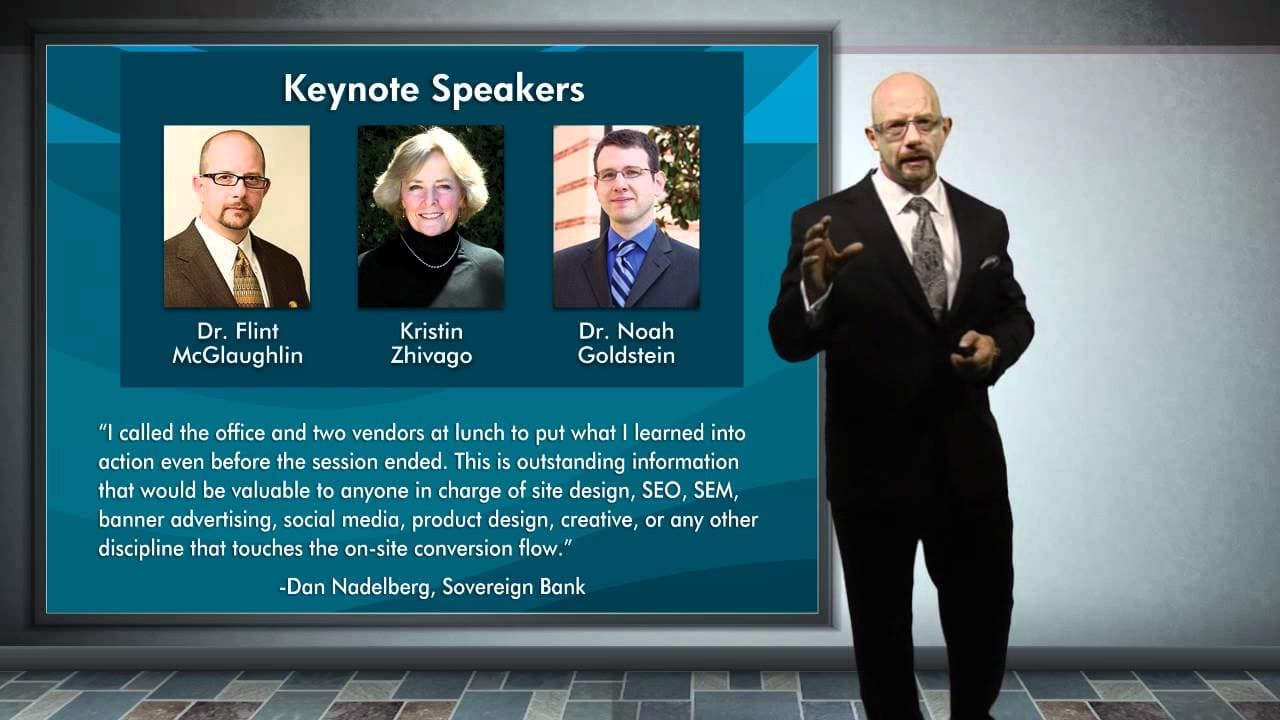 Keynote Speakers

Dr. Flint McGlaughlin

Kristin Zhivago

Dr. Noah Goldstein

"I called the office and two vendors at lunch to put what I learned into action even before the session ended. This is outstanding information that would be valuable to anyone in charge of site design, SEO, SEM, banner advertising, social media, product design, creative, or any other discipline that touches the on-site conversion flow."

-Dan Nadelberg, Sovereign Bank